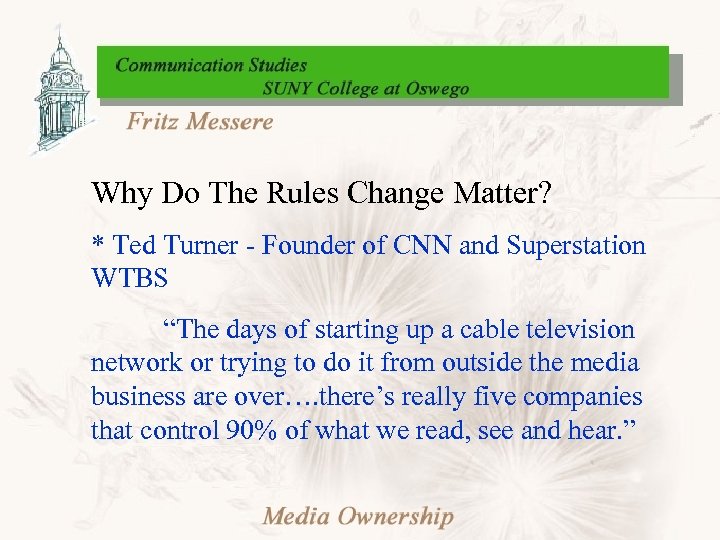 Communication Studies
SUNY College at Oswego

Fritz Messere

Why Do The Rules Change Matter?

* Ted Turner - Founder of CNN and Superstation WTBS

“The days of starting up a cable television network or trying to do it from outside the media business are over….there’s really five companies that control 90% of what we read, see and hear.”

Media Ownership